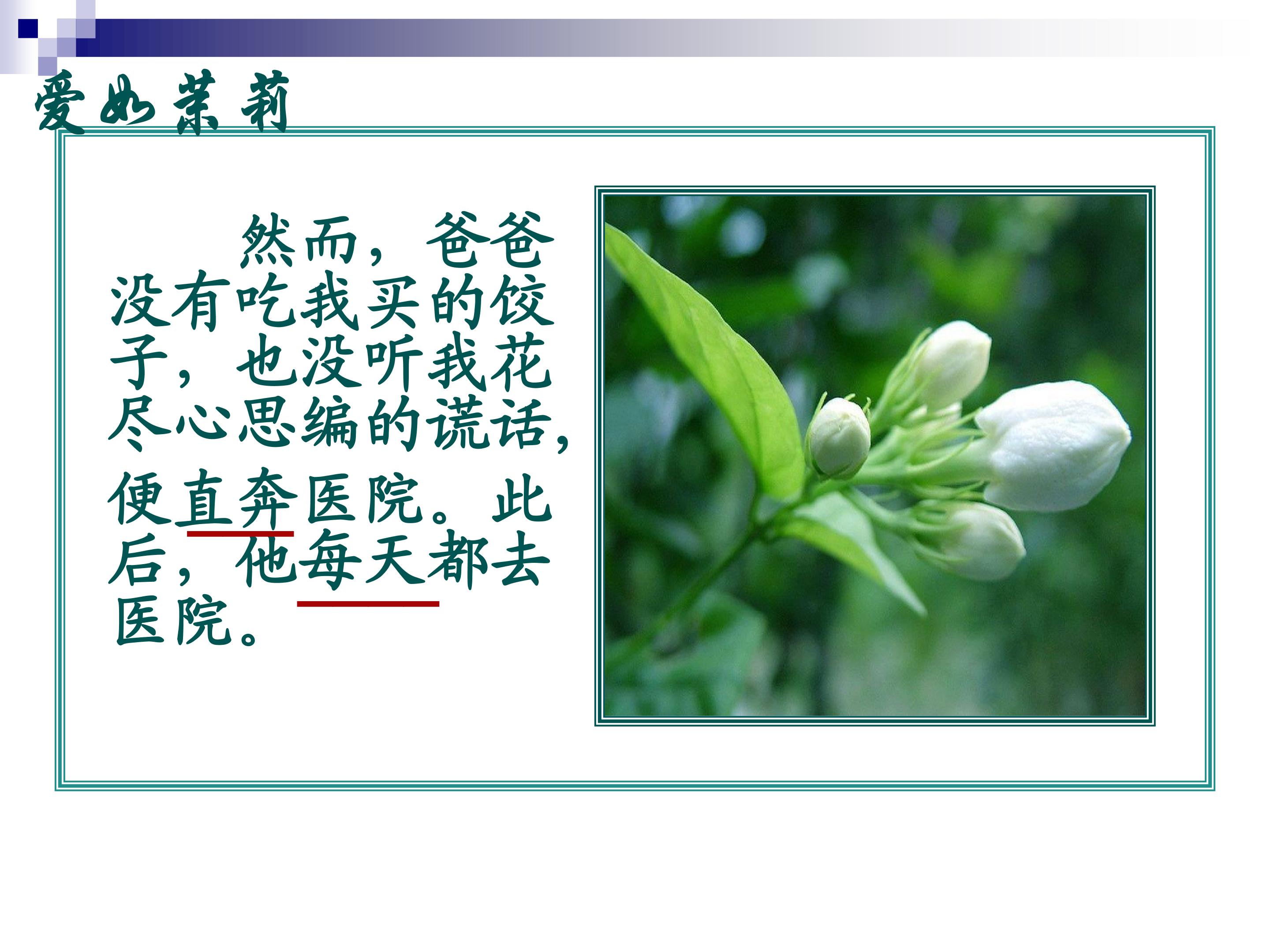 爱如茉莉

然而，爸爸没有吃我买的饺子，也没听我花尽心思编的谎话，便直奔医院。此后，他每天都去医院。